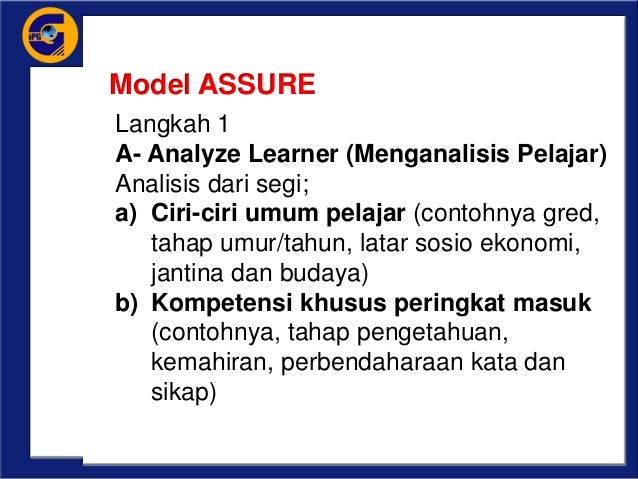 IPG

Model ASSURE

Langkah 1
A- Analyze Learner (Menganalisis Pelajar)
Analisis dari segi;
a) Ciri-ciri umum pelajar (contohnya gred, tahap umur/tahun, latar sosio ekonomi, jantina dan budaya)
b) Kompetensi khusus peringkat masuk (contohnya, tahap pengetahuan, kemahiran, perbendaharaan kata dan sikap)